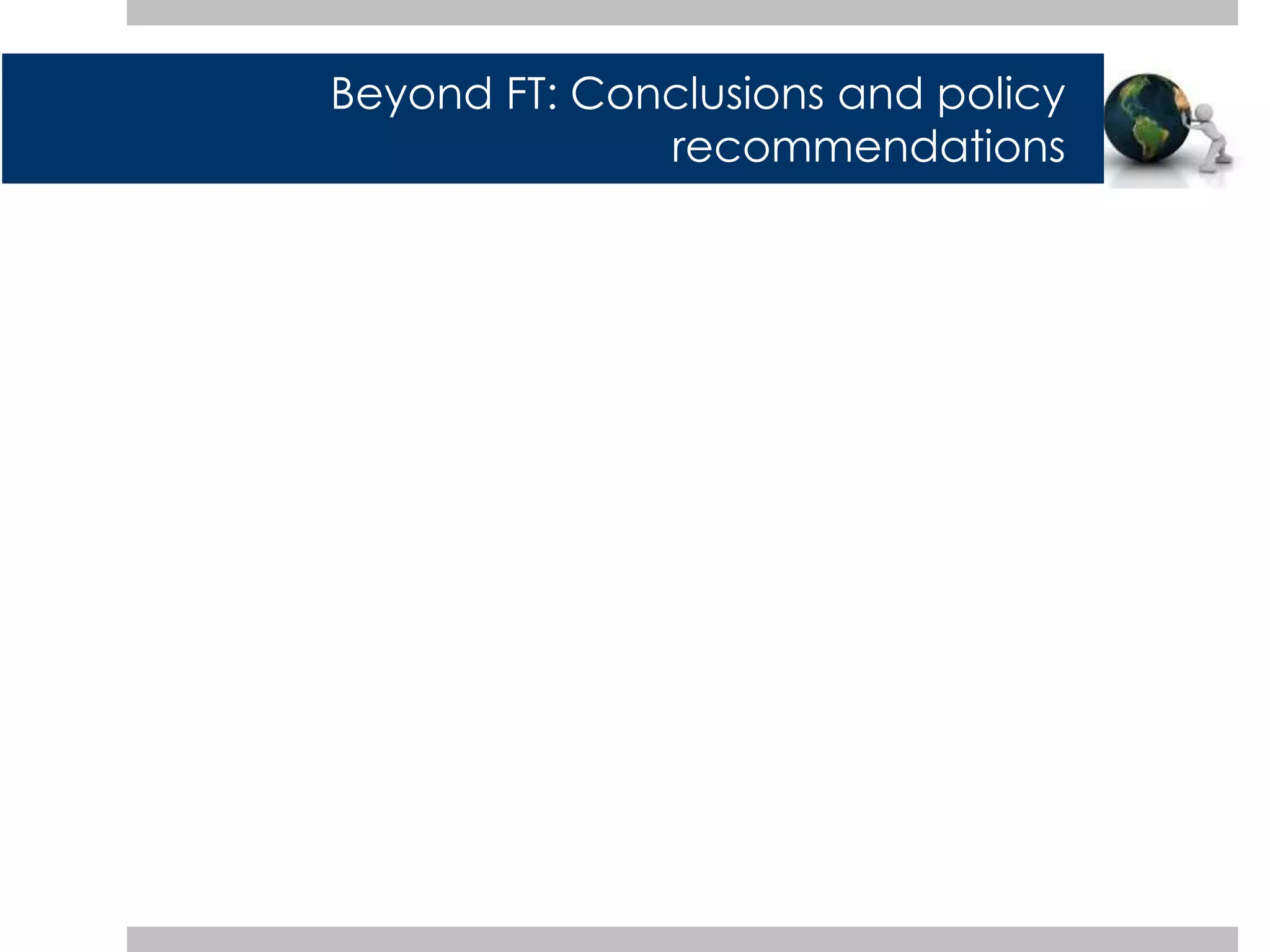 Beyond FT: Conclusions and policy recommendations